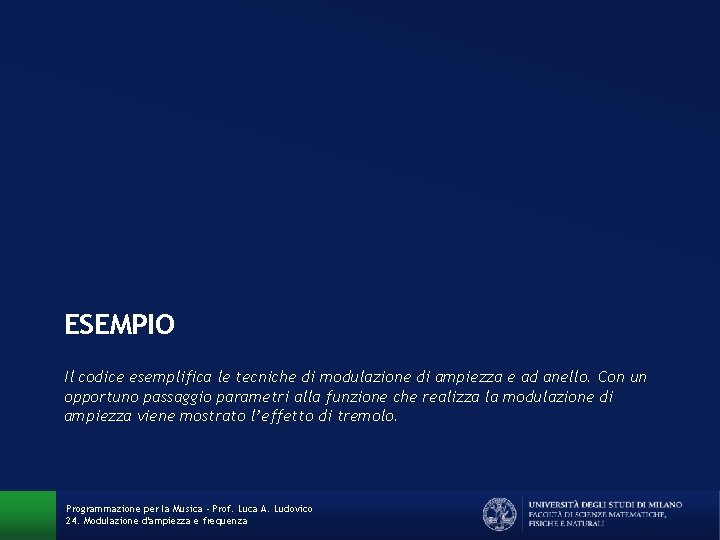 ESEMPIO

Il codice esemplifica le tecniche di modulazione di ampiezza e ad anello. Con un opportuno passaggio parametri alla funzione che realizza la modulazione di ampiezza viene mostrato l'effetto di tremolo.

Programmazione per la Musica - Prof. Luca A. Ludovico
24. Modulazione d'ampiezza e frequenza

UNIVERSITÀ DEGLI STUDI DI MILANO
FACOLTÀ DI SCIENZE MATEMATICHE, FISICHE E NATURALI